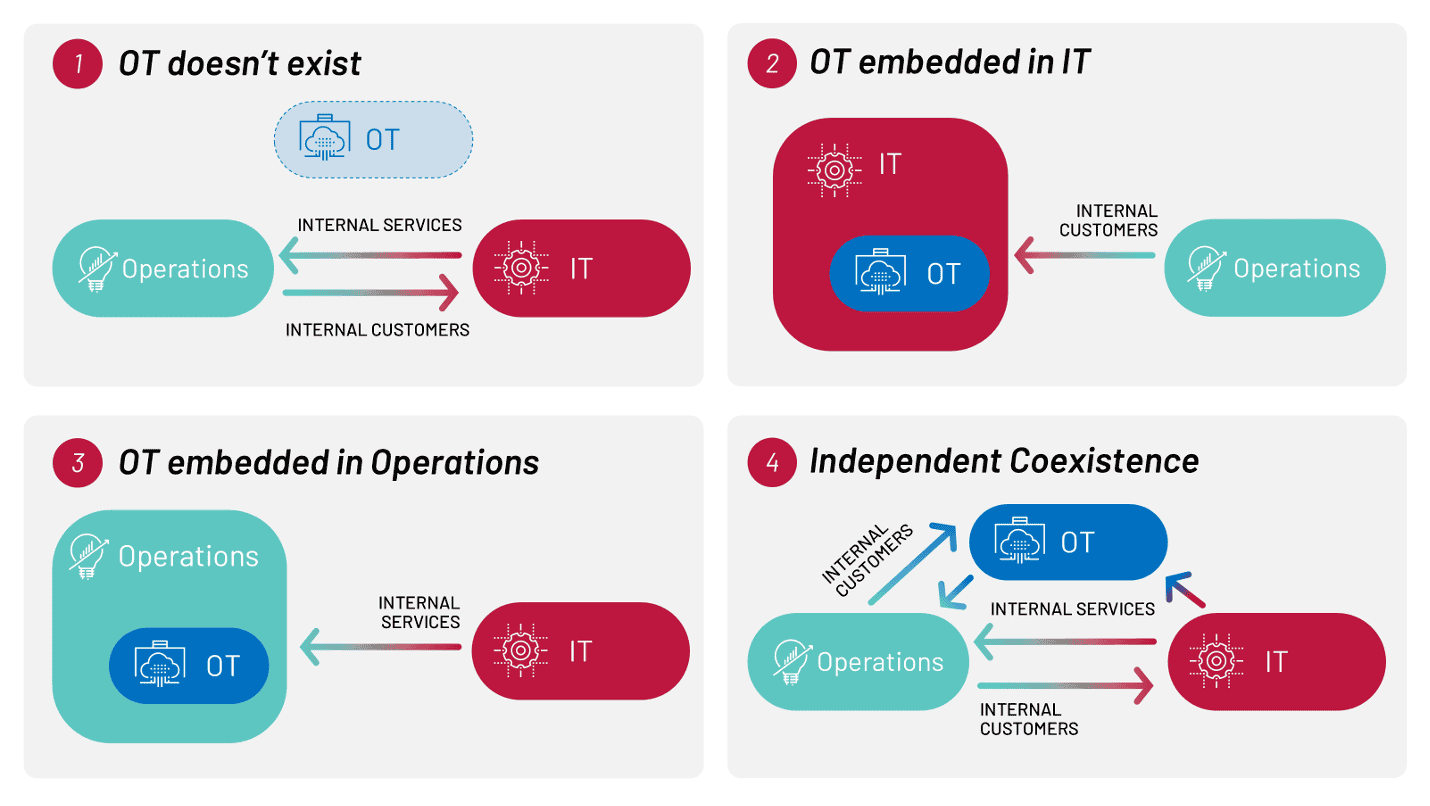 1 OT doesn't exist

OT

INTERNAL SERVICES

Operations

IT

INTERNAL CUSTOMERS

2 OT embedded in IT

IT

OT

INTERNAL CUSTOMERS

Operations

3 OT embedded in Operations

Operations

OT

INTERNAL SERVICES

IT

4 Independent Coexistence

INTERNAL CUSTOMERS

OT

INTERNAL SERVICES

Operations

IT

INTERNAL CUSTOMERS